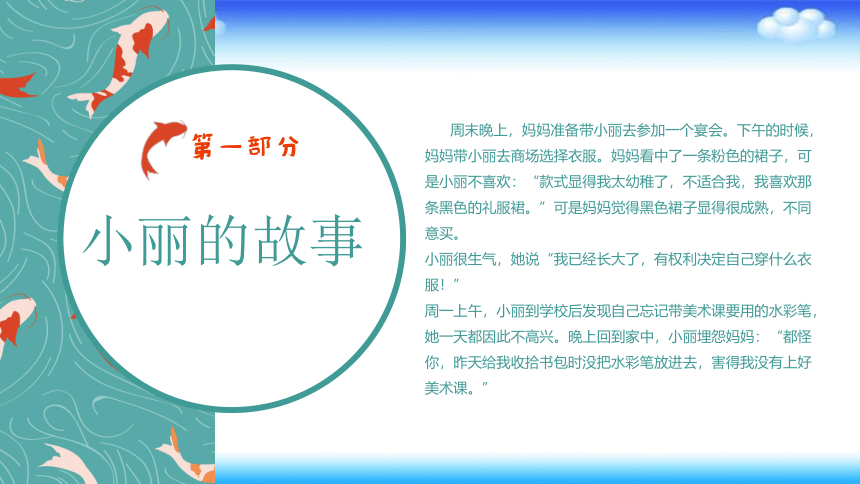 第一部分

小丽的故事

周末晚上，妈妈准备带小丽去参加一个宴会。下午的时候，妈妈带小丽去商场选择衣服。妈妈看中了一条粉色的裙子，可是小丽不喜欢：“款式显得我太幼稚了，不适合我，我喜欢那条黑色的礼服裙。”可是妈妈觉得黑色裙子显得很成熟，不同意买。

小丽很生气，她说“我已经长大了，有权利决定自己穿什么衣服！”

周一上午，小丽到学校后发现自己忘记带美术课要用的水彩笔，她一天都因此不高兴。晚上回到家中，小丽埋怨妈妈：“都怪你，昨天给我收拾书包时没把水彩笔放进去，害得我没有上好美术课。”